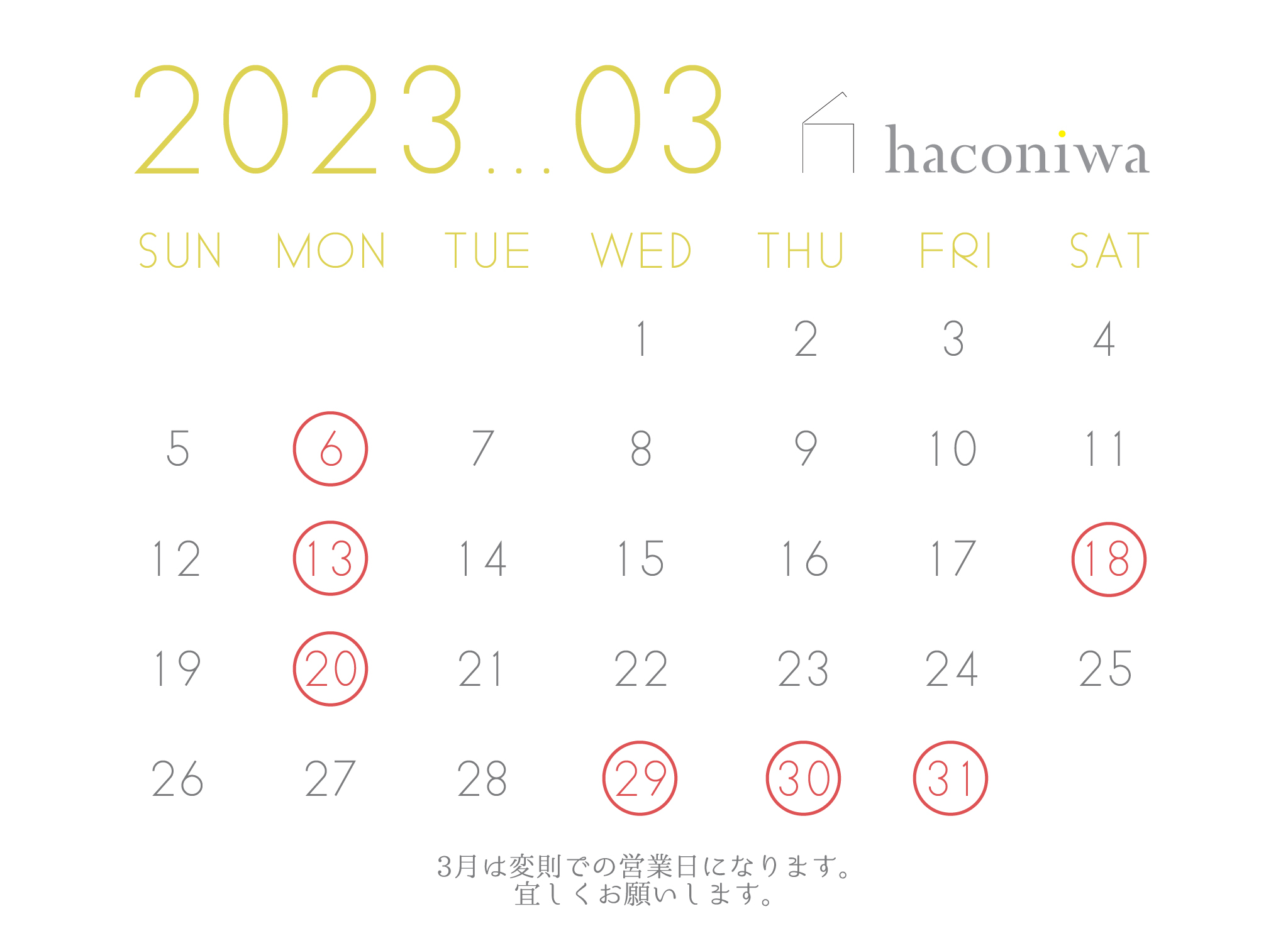 2023...03

haconiwa

| SUN | MON | TUE | WED | THU | FRI | SAT |
|---|---|---|---|---|---|---|
| | | | 1 | 2 | 3 | 4 |
| 5 | 6 | 7 | 8 | 9 | 10 | 11 |
| 12 | 13 | 14 | 15 | 16 | 17 | 18 |
| 19 | 20 | 21 | 22 | 23 | 24 | 25 |
| 26 | 27 | 28 | 29 | 30 | 31 | |

3月は変則での営業日になります。
宜しくお願いします。